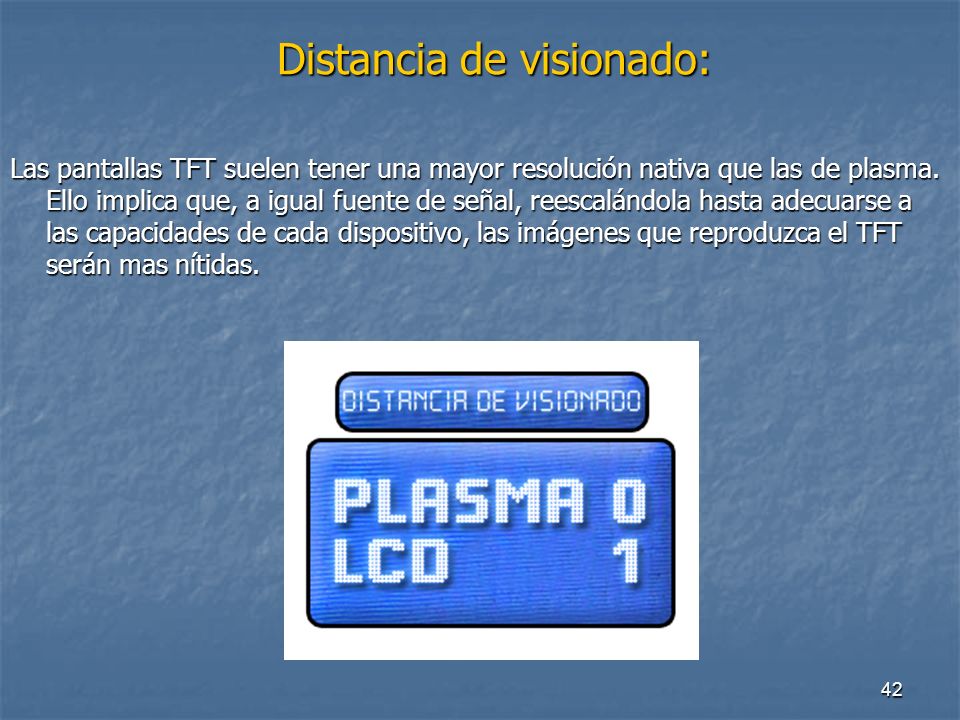 Distancia de visionado:

Las pantallas TFT suelen tener una mayor resolución nativa que las de plasma. Ello implica que, a igual fuente de señal, reescalándola hasta adecuarse a las capacidades de cada dispositivo, las imágenes que reproduzca el TFT serán mas nítidas.

DISTANCIA DE VISIONADO

PLASMA 0
LCD 1

42